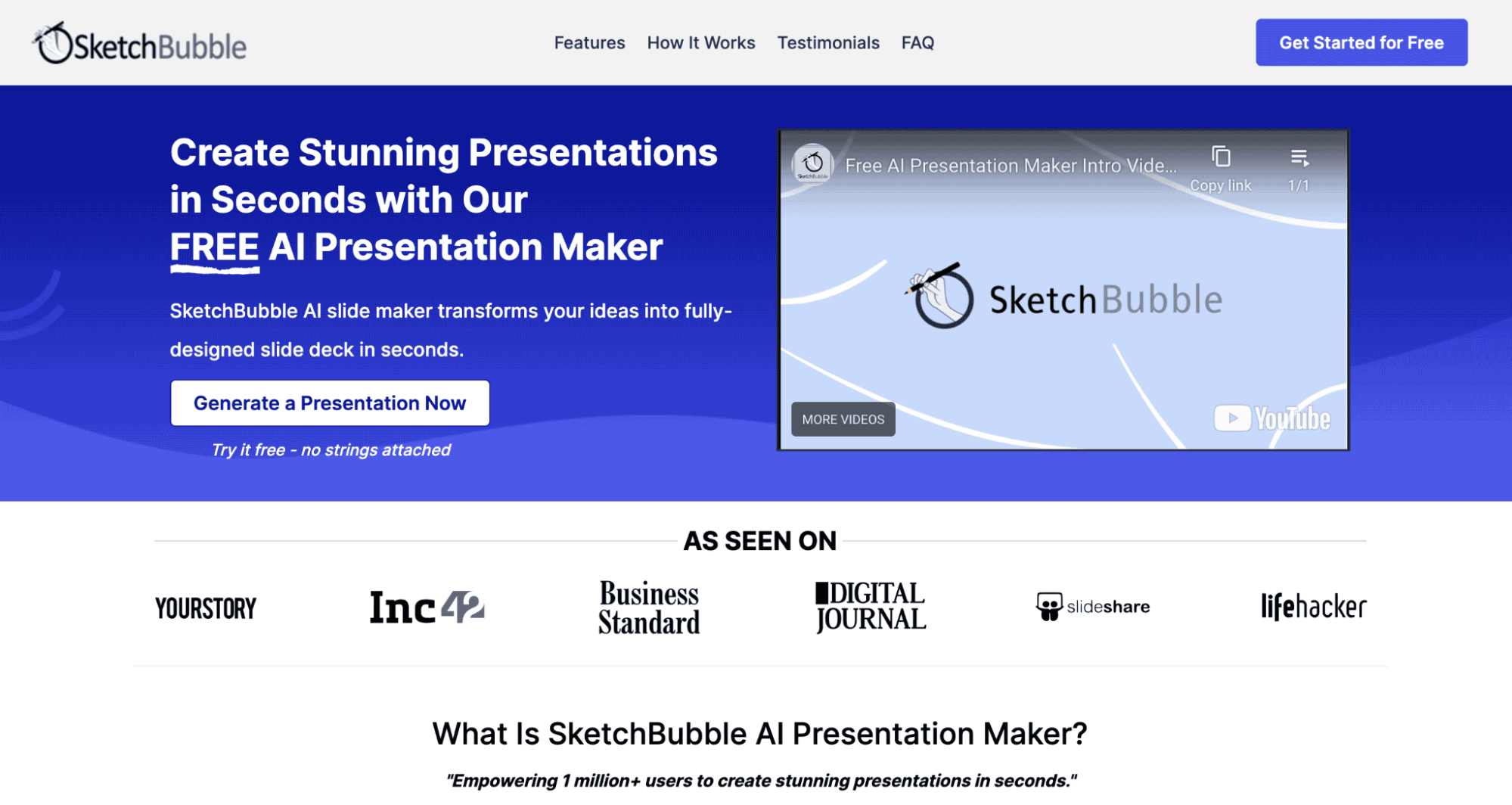 SketchBubble

Features How It Works Testimonials FAQ

Get Started for Free

Create Stunning Presentations in Seconds with Our FREE AI Presentation Maker

SketchBubble AI slide maker transforms your ideas into fully-designed slide deck in seconds.

Generate a Presentation Now

Try it free - no strings attached

SketchBubble

Free AI Presentation Maker Intro Vide...

Copy link

1/1

SketchBubble

MORE VIDEOS

YouTube

AS SEEN ON

YOURSTORY

Inc42

Business Standard

DIGITAL JOURNAL

slideshare

lifehacker

What Is SketchBubble AI Presentation Maker?

"Empowering 1 million+ users to create stunning presentations in seconds."